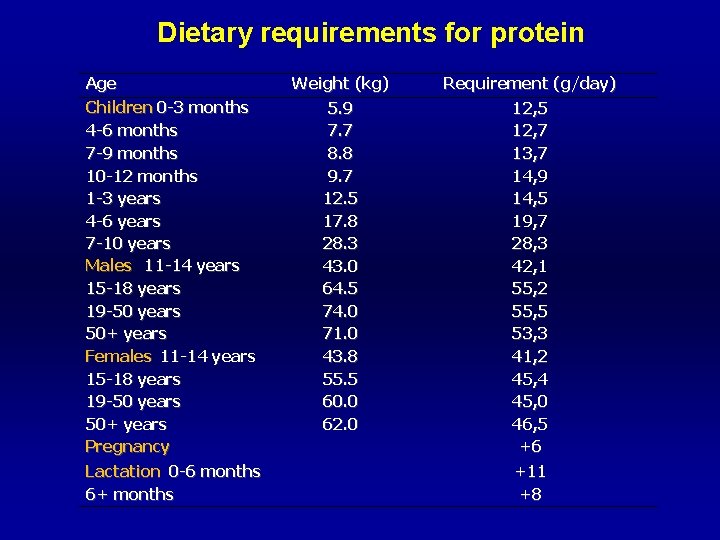 Dietary requirements for protein

| Age | Weight (kg) | Requirement (g/day) |
|---|---|---|
| Children 0-3 months | 5.9 | 12,5 |
| 4-6 months | 7.7 | 12,7 |
| 7-9 months | 8.8 | 13,7 |
| 10-12 months | 9.7 | 14,9 |
| 1-3 years | 12.5 | 14,5 |
| 4-6 years | 17.8 | 19,7 |
| 7-10 years | 28.3 | 28,3 |
| Males 11-14 years | 43.0 | 42,1 |
| 15-18 years | 64.5 | 55,2 |
| 19-50 years | 74.0 | 55,5 |
| 50+ years | 71.0 | 53,3 |
| Females 11-14 years | 43.8 | 41,2 |
| 15-18 years | 55.5 | 45,4 |
| 19-50 years | 60.0 | 45,0 |
| 50+ years | 62.0 | 46,5 |
| Pregnancy | | +6 |
| Lactation 0-6 months | | +11 |
| 6+ months | | +8 |